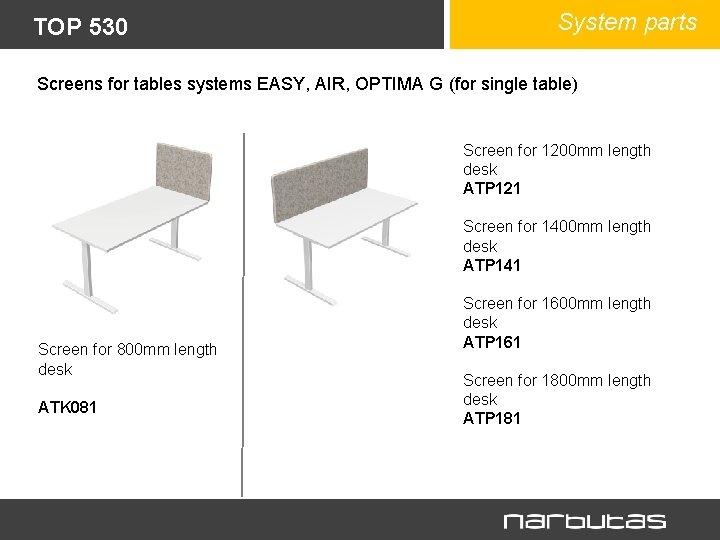 TOP 530

System parts

Screens for tables systems EASY, AIR, OPTIMA G (for single table)

Screen for 800mm length desk

ATK081

Screen for 1200mm length desk
ATP121

Screen for 1400mm length desk
ATP141

Screen for 1600mm length desk
ATP161

Screen for 1800mm length desk
ATP181

narbutas